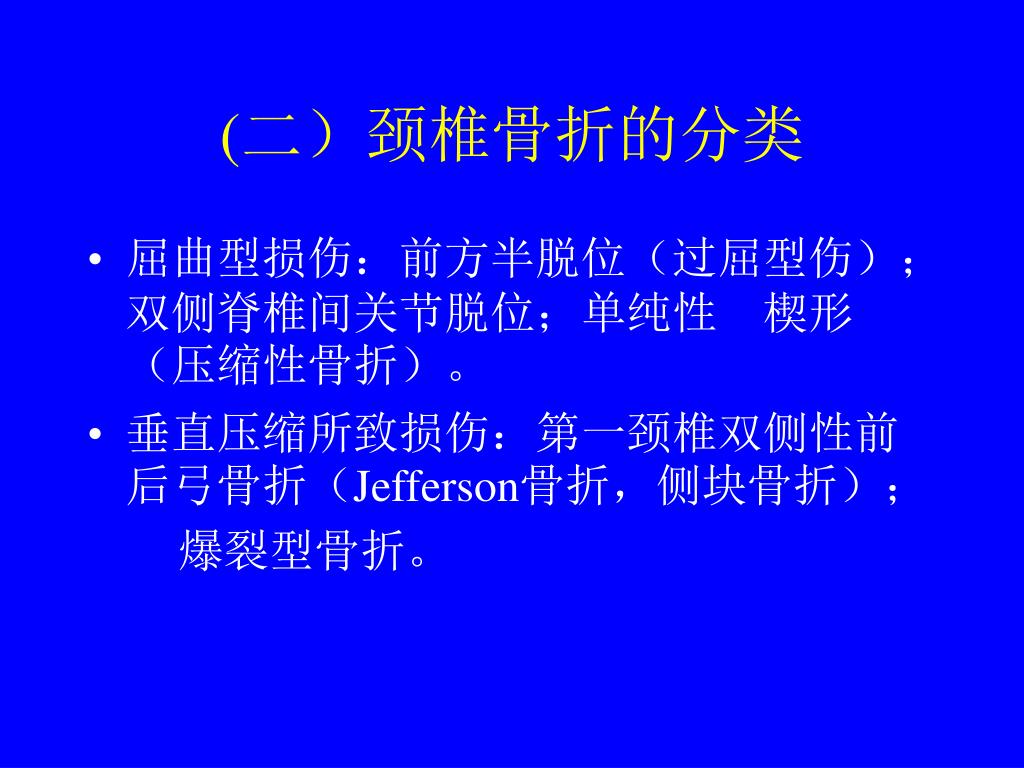 (二）颈椎骨折的分类

• 屈曲型损伤：前方半脱位（过屈型伤）；双侧脊椎间关节脱位；单纯性　楔形（压缩性骨折）。

• 垂直压缩所致损伤：第一颈椎双侧性前后弓骨折（Jefferson骨折，侧块骨折）；
　爆裂型骨折。